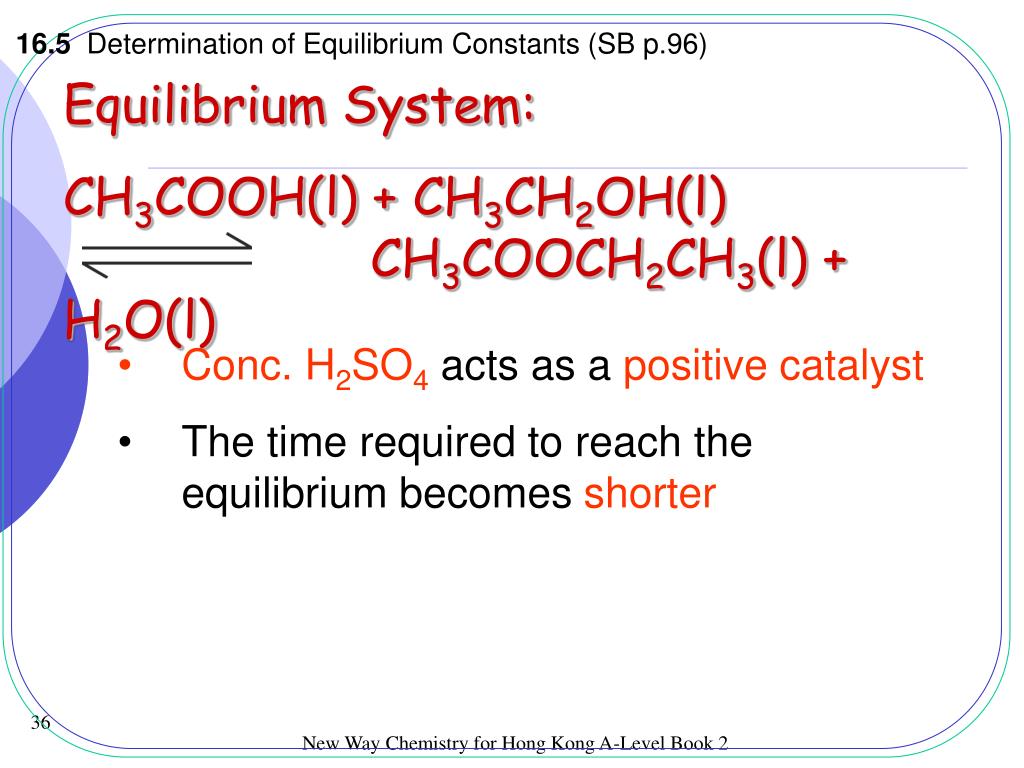 16.5 Determination of Equilibrium Constants (SB p.96)

Equilibrium System:

$CH_3COOH(l) + CH_3CH_2OH(l) \rightleftharpoons CH_3COOCH_2CH_3(l) + H_2O(l)$

• Conc. $H_2SO_4$ acts as a positive catalyst

• The time required to reach the equilibrium becomes shorter

36

New Way Chemistry for Hong Kong A-Level Book 2